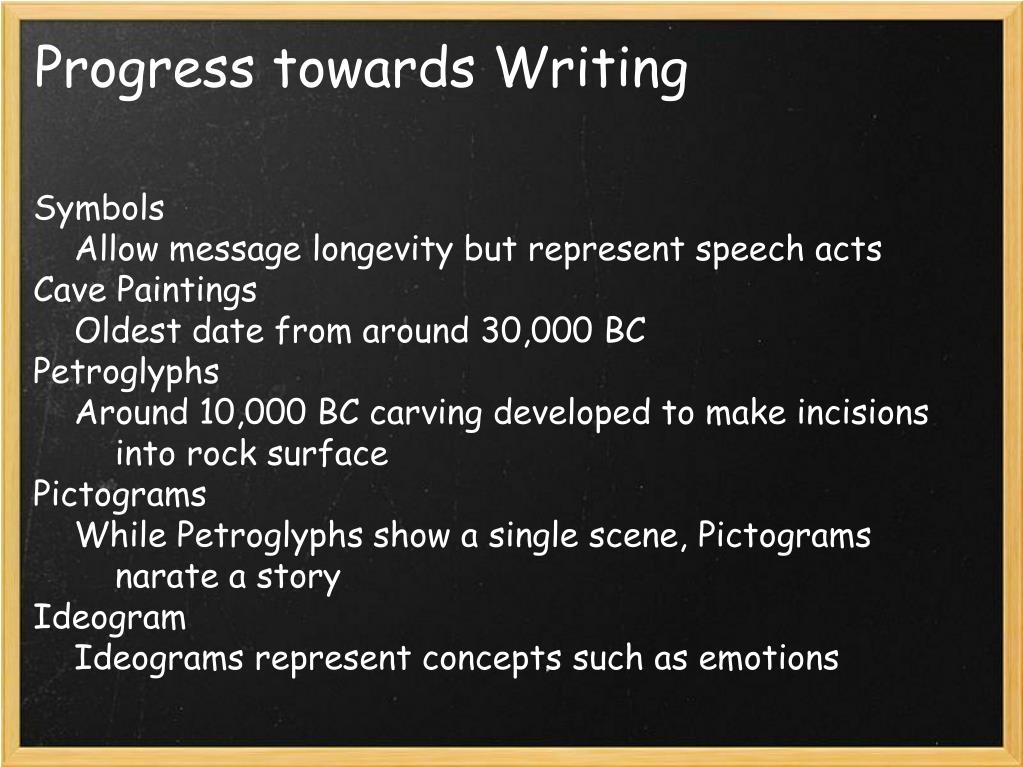 Progress towards Writing

Symbols
Allow message longevity but represent speech acts
Cave Paintings
Oldest date from around 30,000 BC
Petroglyphs
Around 10,000 BC carving developed to make incisions into rock surface
Pictograms
While Petroglyphs show a single scene, Pictograms narate a story
Ideogram
Ideograms represent concepts such as emotions